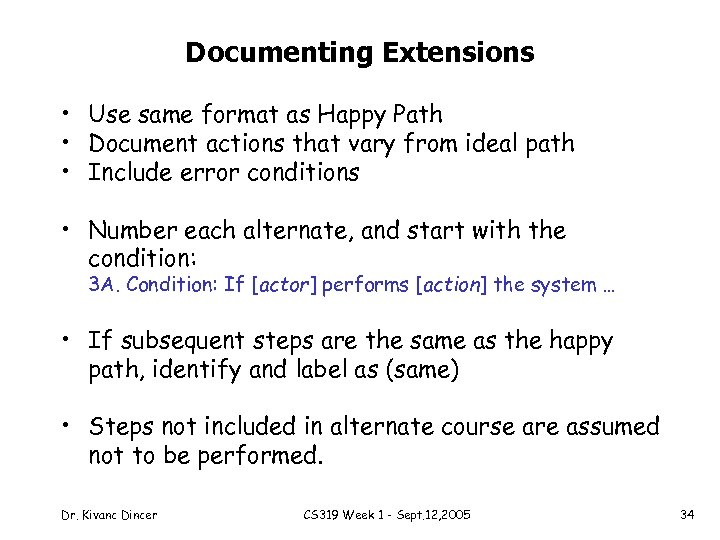 Documenting Extensions

• Use same format as Happy Path
• Document actions that vary from ideal path
• Include error conditions

• Number each alternate, and start with the condition:
3A. Condition: If [actor] performs [action] the system …

• If subsequent steps are the same as the happy path, identify and label as (same)

• Steps not included in alternate course are assumed not to be performed.

Dr. Kivanc Dincer
CS319 Week 1 - Sept.12,2005
34